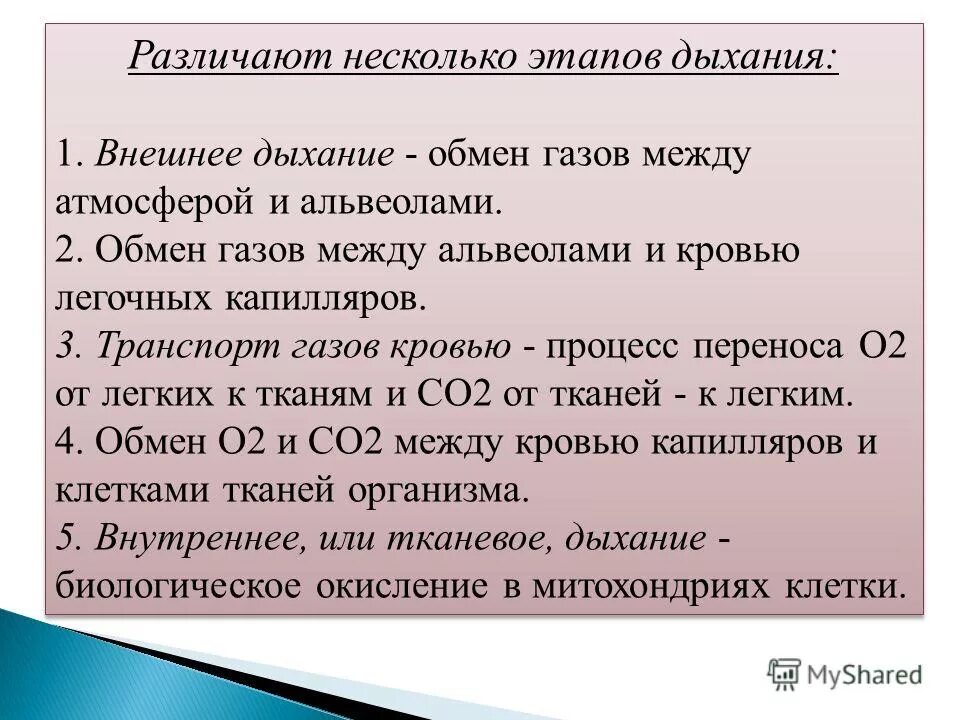 Различают несколько этапов дыхания:

1. Внешнее дыхание - обмен газов между атмосферой и альвеолами.
2. Обмен газов между альвеолами и кровью легочных капилляров.
3. Транспорт газов кровью - процесс переноса О2 от легких к тканям и СО2 от тканей - к легким.
4. Обмен О2 и СО2 между кровью капилляров и клетками тканей организма.
5. Внутреннее, или тканевое, дыхание - биологическое окисление в митохондриях клетки.

MyShared